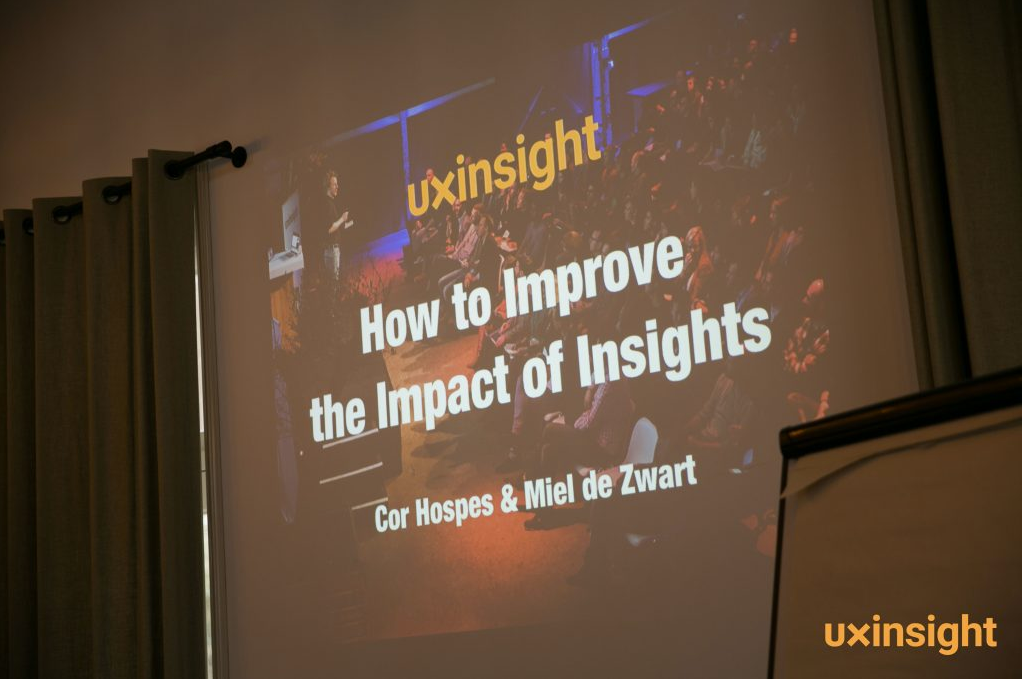 uxinsight

How to Improve the Impact of Insights

Cor Hospes & Miel de Zwart

uxinsight